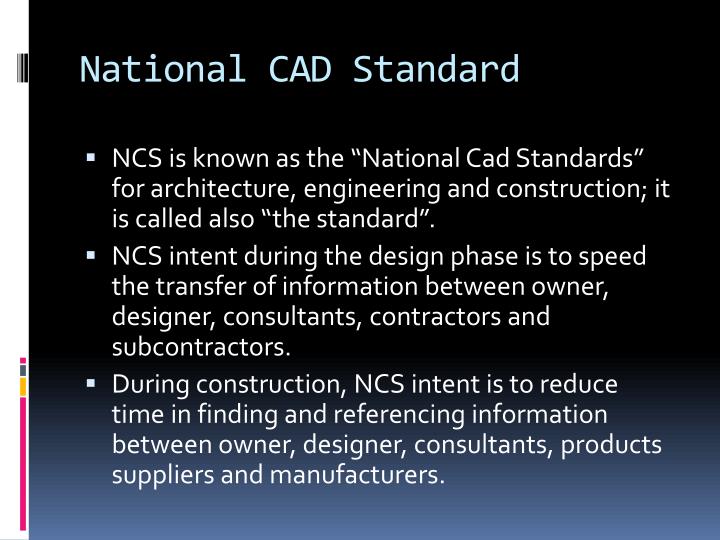 National CAD Standard

▪ NCS is known as the “National Cad Standards” for architecture, engineering and construction; it is called also “the standard”.

▪ NCS intent during the design phase is to speed the transfer of information between owner, designer, consultants, contractors and subcontractors.

▪ During construction, NCS intent is to reduce time in finding and referencing information between owner, designer, consultants, products suppliers and manufacturers.